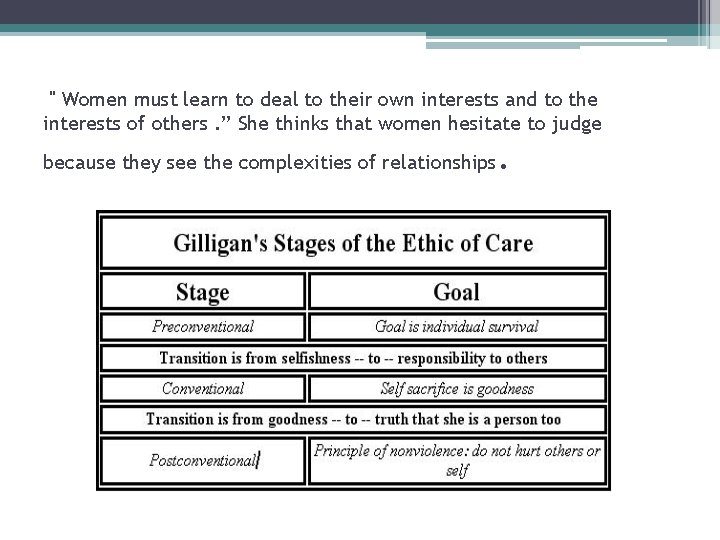 " Women must learn to deal to their own interests and to the interests of others ." She thinks that women hesitate to judge because they see the complexities of relationships.

| Gilligan's Stages of the Ethic of Care | |
|---|---|
| Stage | Goal |
| Preconventional | Goal is individual survival |
| Transition is from selfishness -- to -- responsibility to others | |
| Conventional | Self sacrifice is goodness |
| Transition is from goodness -- to -- truth that she is a person too | |
| Postconventional | Principle of nonviolence: do not hurt others or self |